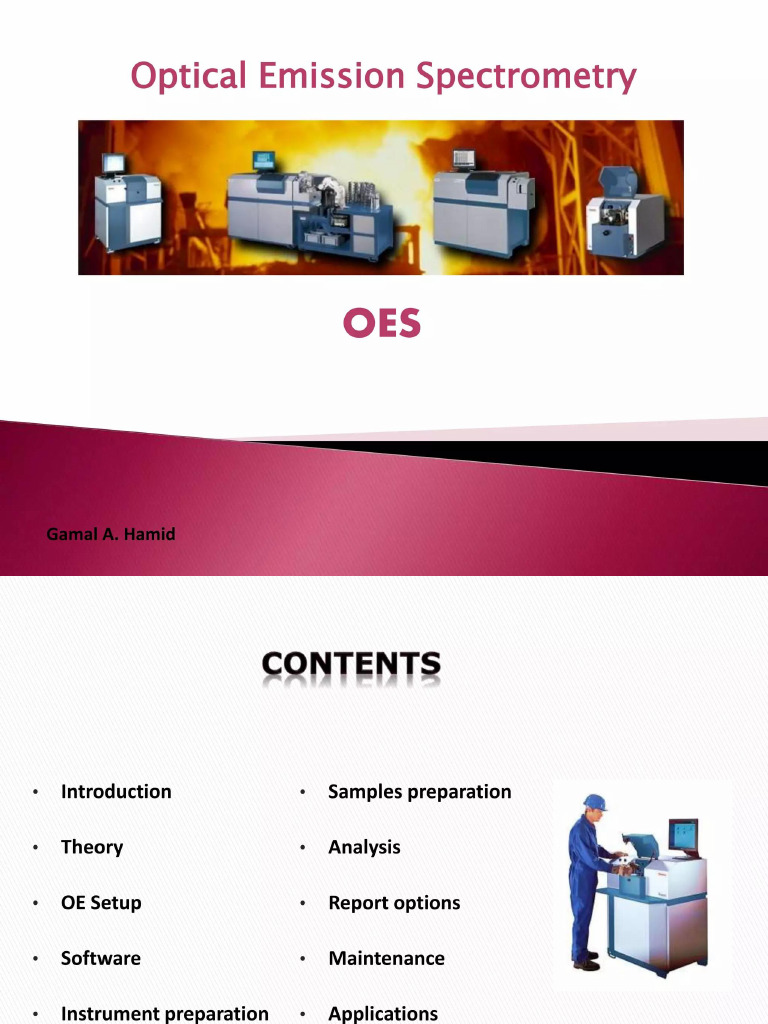 Optical Emission Spectrometry

OES

Gamal A. Hamid

CONTENTS

• Introduction
• Theory
• OE Setup
• Software
• Instrument preparation

• Samples preparation
• Analysis
• Report options
• Maintenance
• Applications